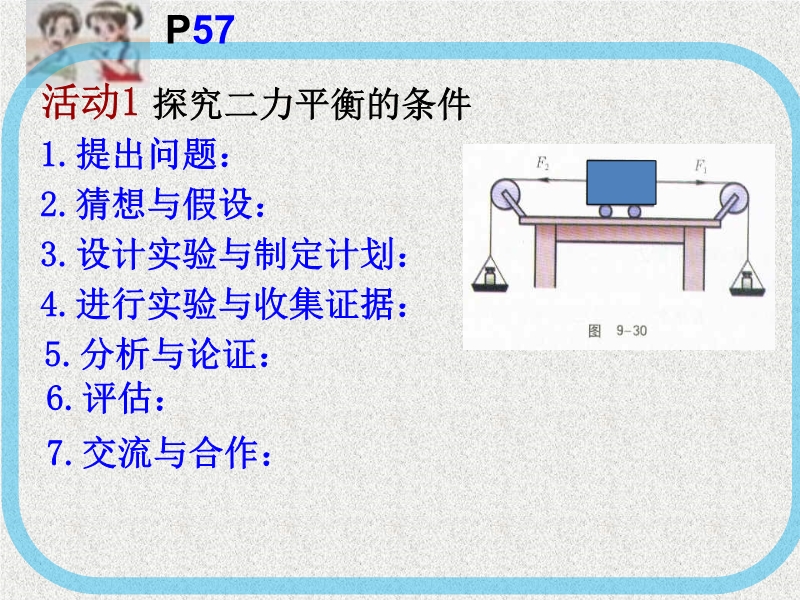 P57

活动1 探究二力平衡的条件

1. 提出问题：

2. 猜想与假设：

3. 设计实验与制定计划：

4. 进行实验与收集证据：

5. 分析与论证：

6. 评估：

7. 交流与合作：

$F_2$ $F_1$

图 9-30